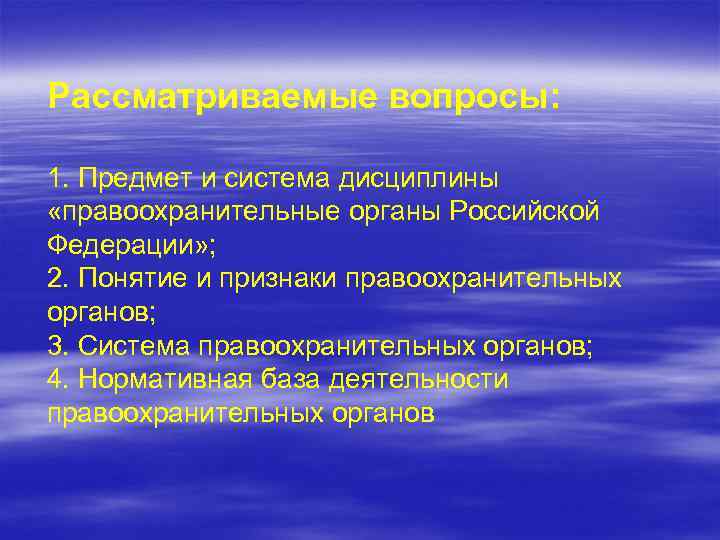 Рассматриваемые вопросы:

1. Предмет и система дисциплины «правоохранительные органы Российской Федерации»;
2. Понятие и признаки правоохранительных органов;
3. Система правоохранительных органов;
4. Нормативная база деятельности правоохранительных органов